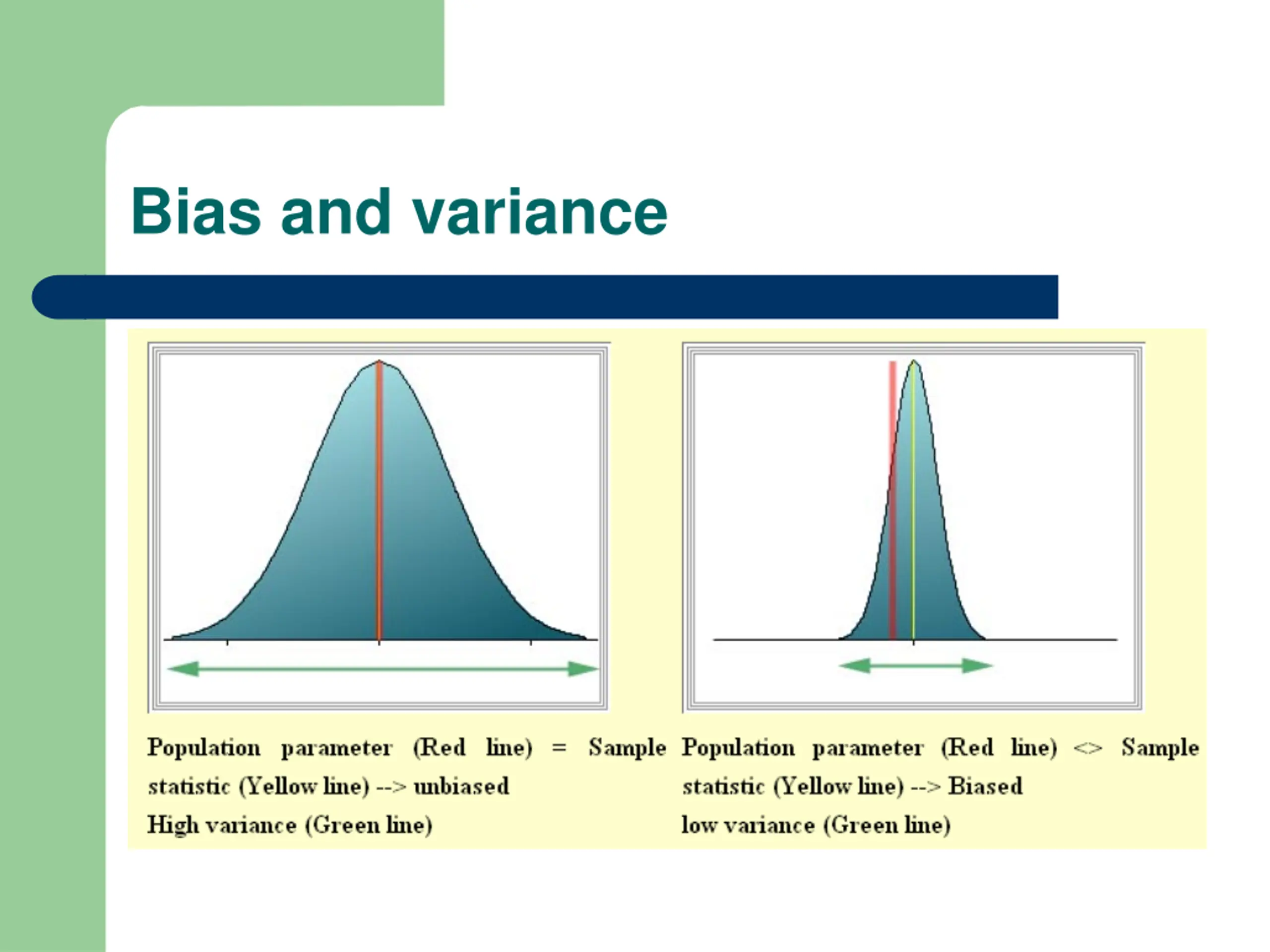 Bias and variance

Population parameter (Red line) = Sample statistic (Yellow line) --> unbiased
High variance (Green line)

Population parameter (Red line) <> Sample statistic (Yellow line) --> Biased
low variance (Green line)